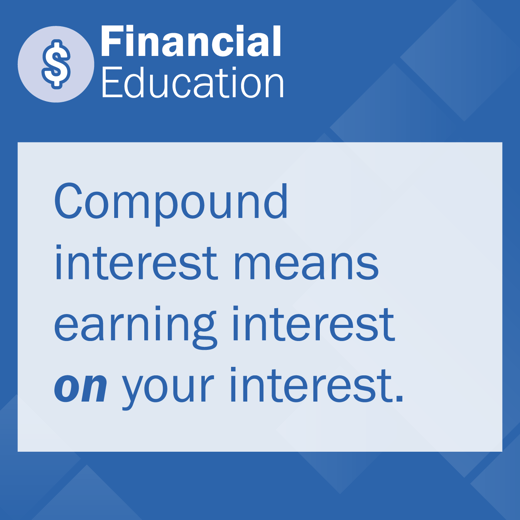 $ Financial Education

Compound interest means earning interest on your interest.